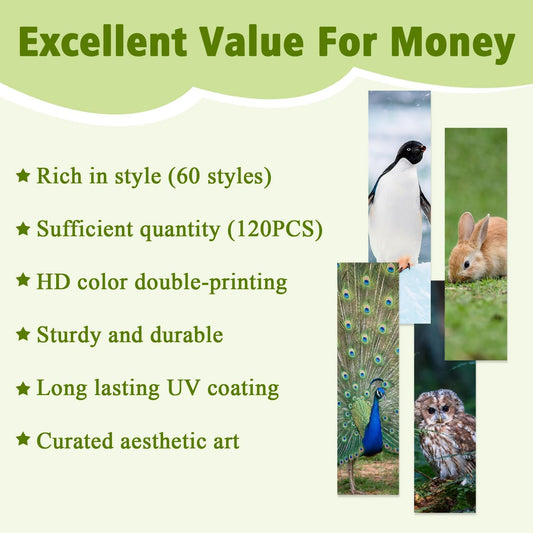 Excellent Value For Money

★ Rich in style (60 styles)

★ Sufficient quantity (120PCS)

★ HD color double-printing

★ Sturdy and durable

★ Long lasting UV coating

★ Curated aesthetic art